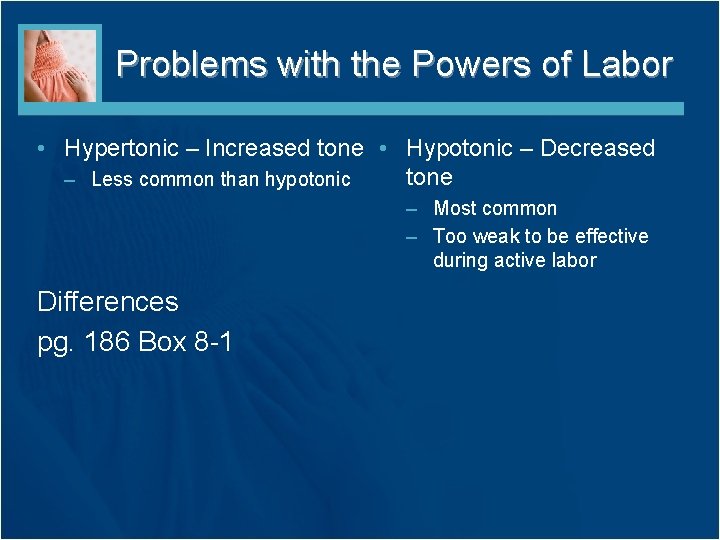 Problems with the Powers of Labor

• Hypertonic – Increased tone
– Less common than hypotonic

Differences
pg. 186 Box 8-1

• Hypotonic – Decreased tone
– Most common
– Too weak to be effective during active labor